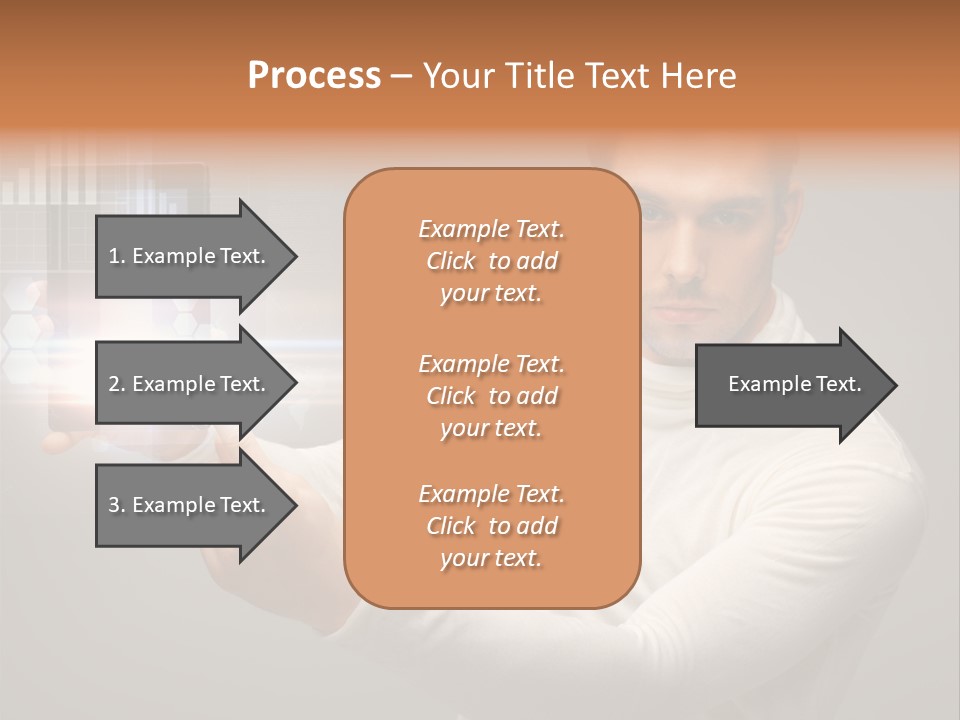 Process – Your Title Text Here

1. Example Text.

2. Example Text.

3. Example Text.

Example Text. Click to add your text.

Example Text. Click to add your text.

Example Text. Click to add your text.

Example Text.